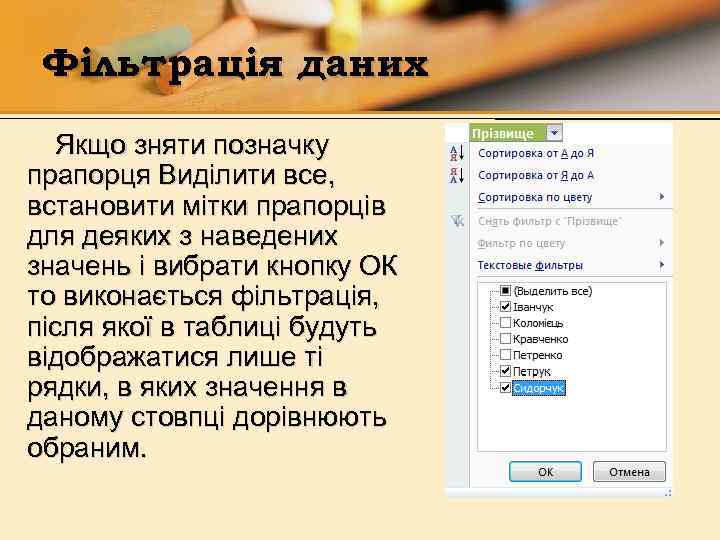 Фільтрація даних

Якщо зняти позначку прапорця Виділити все, встановити мітки прапорців для деяких з наведених значень і вибрати кнопку ОК то виконається фільтрація, після якої в таблиці будуть відображатися лише ті рядки, в яких значення в даному стовпці дорівнюють обраним.

Прізвище

Сортировка от А до Я
Сортировка от Я до А
Сортировка по цвету
Снять фильтр с "Прізвище"
Фильтр по цвету
Текстовые фильтры

(Выделить все)
Іванчук
Коломієць
Кравченко
Петренко
Петрук
Сидорчук

ОК
Отмена